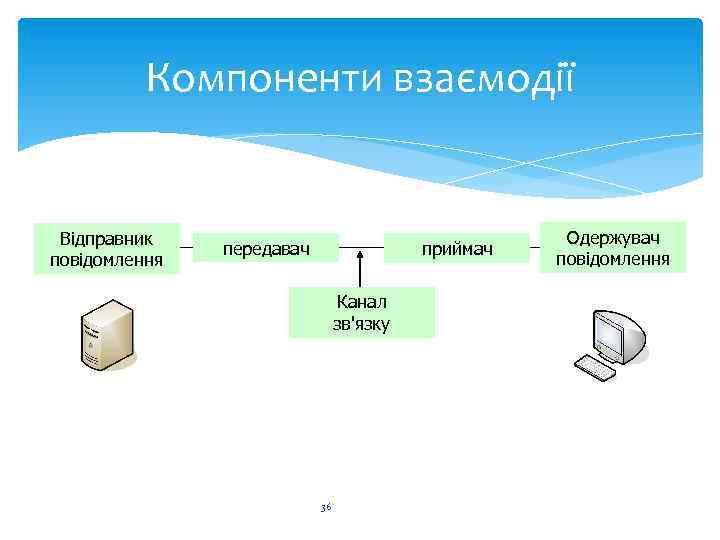 Компоненти взаємодії

Відправник повідомлення

передавач

приймач

Одержувач повідомлення

Канал зв'язку

36